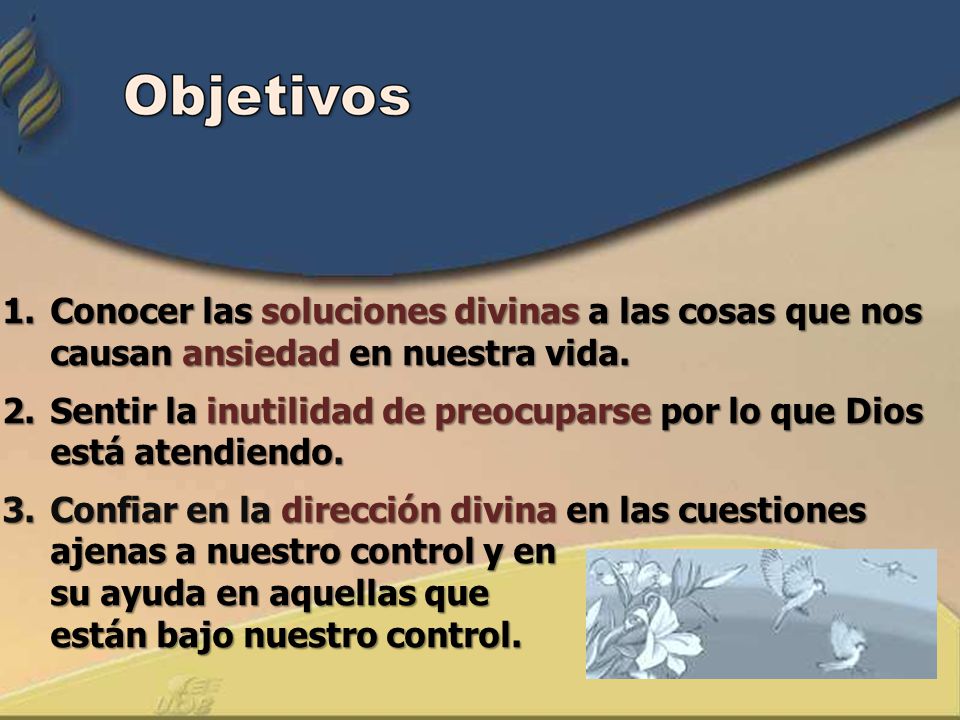 Objetivos

1. Conocer las soluciones divinas a las cosas que nos causan ansiedad en nuestra vida.

2. Sentir la inutilidad de preocuparse por lo que Dios está atendiendo.

3. Confiar en la dirección divina en las cuestiones ajenas a nuestro control y en su ayuda en aquellas que están bajo nuestro control.